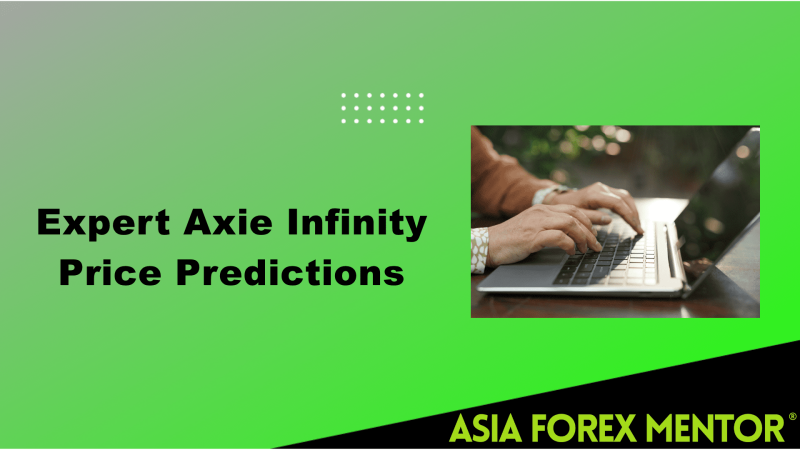 Expert Axie Infinity Price Predictions

ASIA FOREX MENTOR®